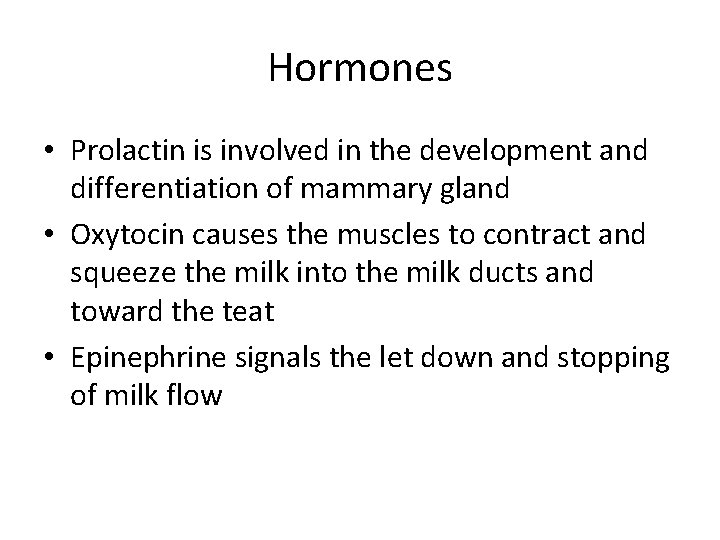 Hormones

• Prolactin is involved in the development and differentiation of mammary gland

• Oxytocin causes the muscles to contract and squeeze the milk into the milk ducts and toward the teat

• Epinephrine signals the let down and stopping of milk flow